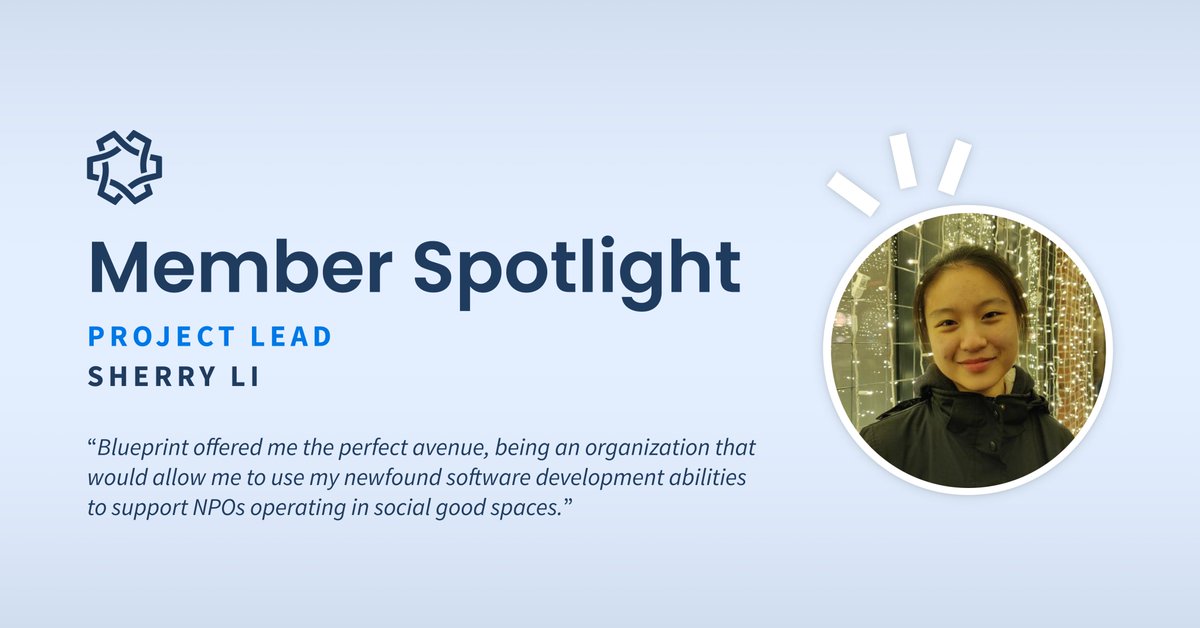 Member Spotlight

PROJECT LEAD

SHERRY LI

“Blueprint offered me the perfect avenue, being an organization that would allow me to use my newfound software development abilities to support NPOs operating in social good spaces.”